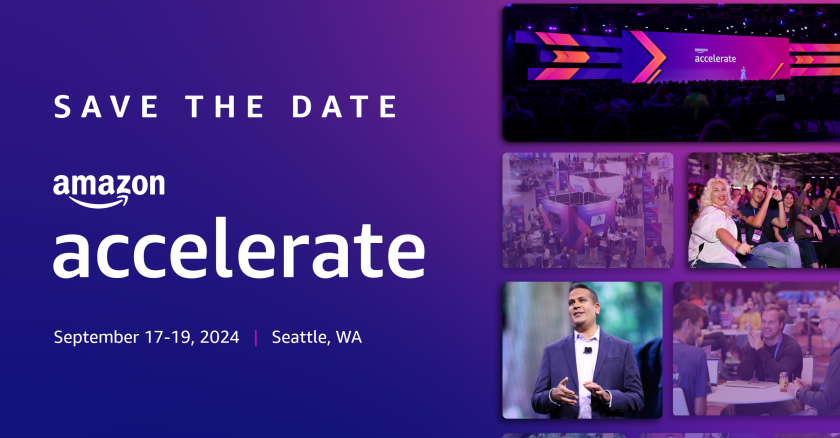 SAVE THE DATE

amazon
accelerate

September 17-19, 2024 | Seattle, WA

amazon
accelerate